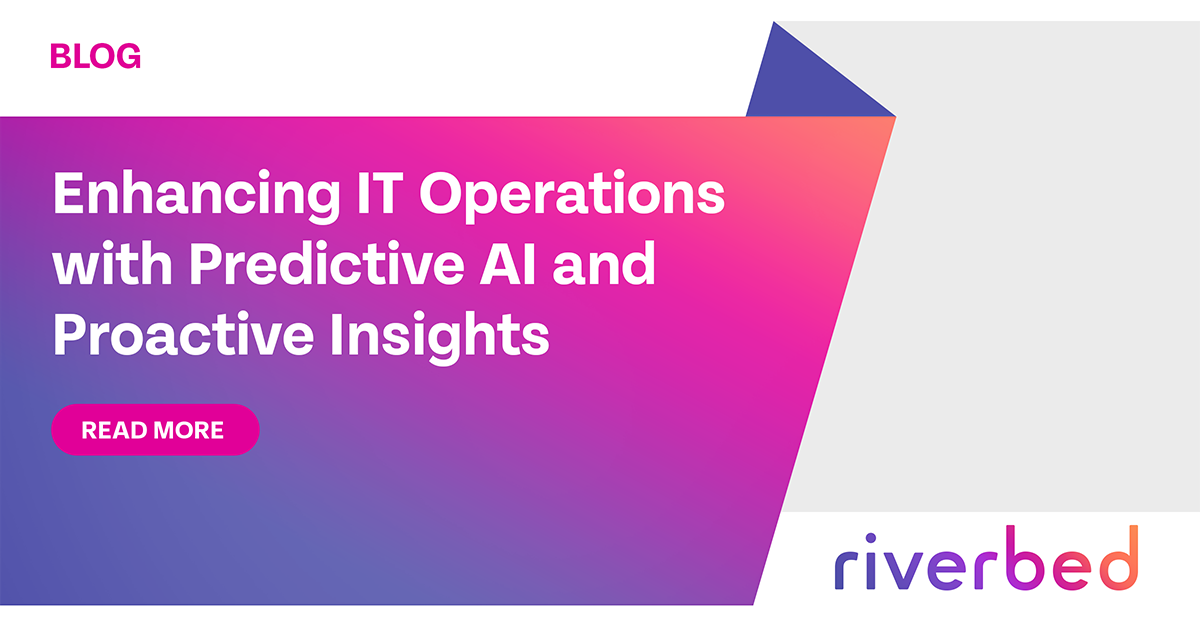 BLOG

Enhancing IT Operations with Predictive AI and Proactive Insights

READ MORE

riverbed